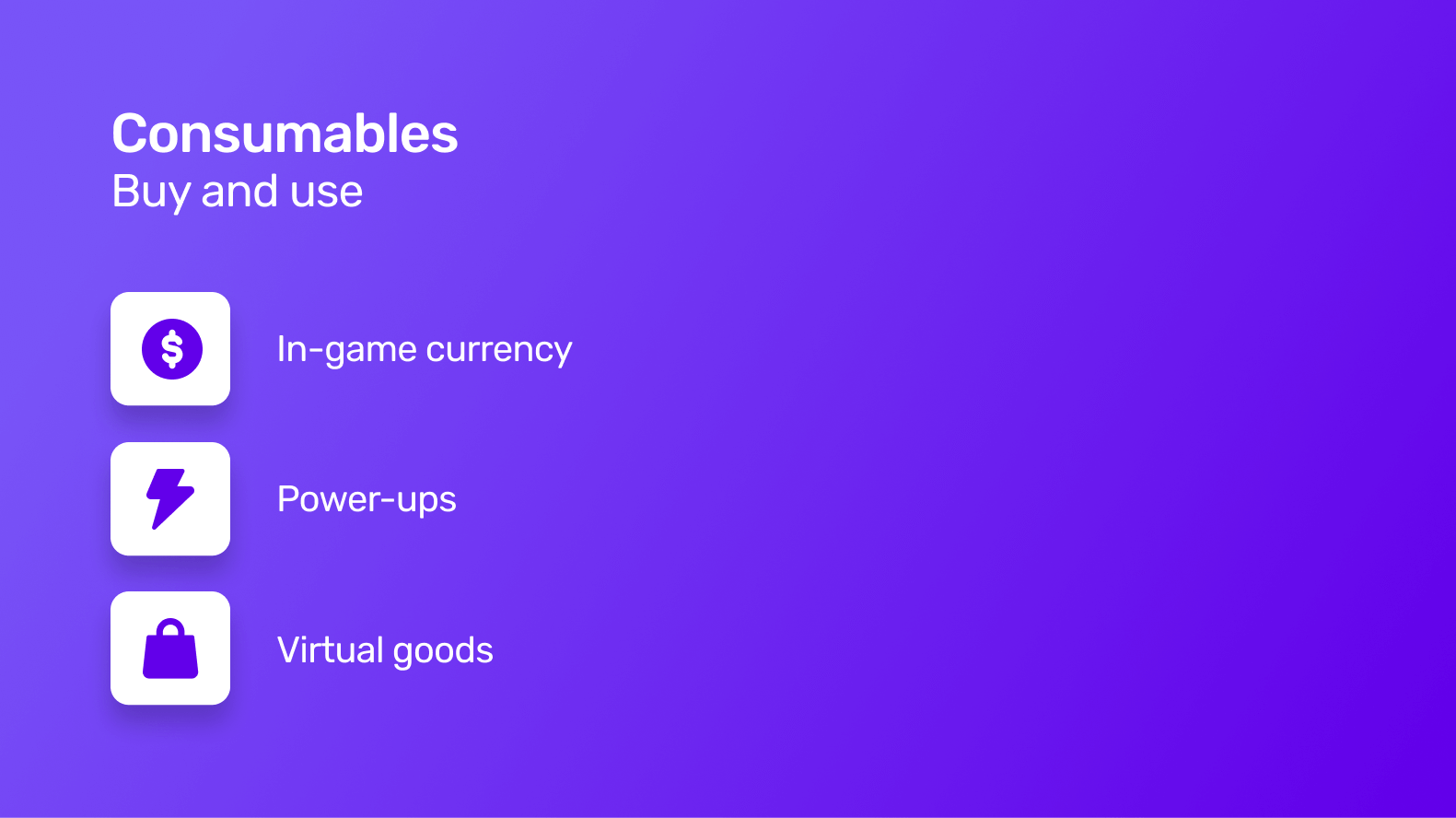 Consumables
Buy and use

In-game currency

Power-ups

Virtual goods